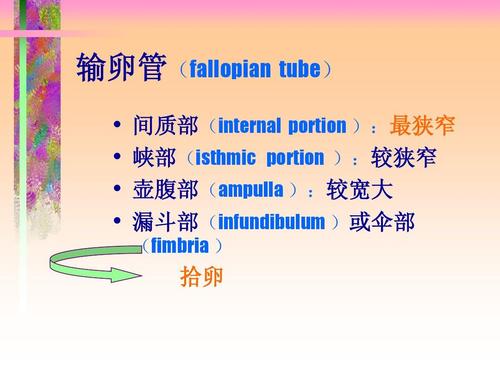 输卵管（fallopian tube）

• 间质部（internal portion）：最狭窄
• 峡部（isthmic portion）：较狭窄
• 壶腹部（ampulla）：较宽大
• 漏斗部（infundibulum）或伞部（fimbria）

拾卵